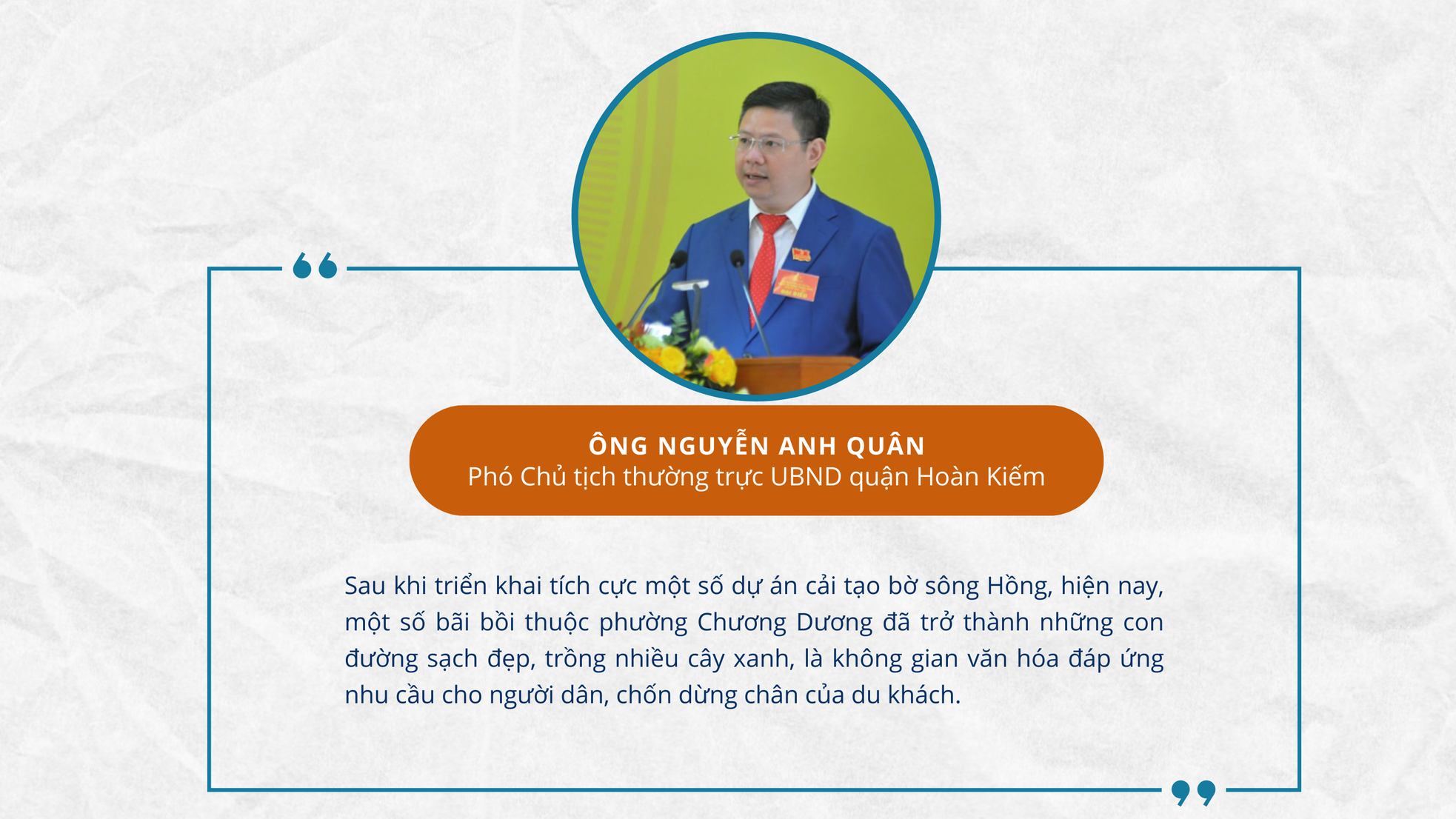 ÔNG NGUYỄN ANH QUÂN
Phó Chủ tịch thường trực UBND quận Hoàn Kiếm

Sau khi triển khai tích cực một số dự án cải tạo bờ sông Hồng, hiện nay, một số bãi bồi thuộc phường Chương Dương đã trở thành những con đường sạch đẹp, trồng nhiều cây xanh, là không gian văn hóa đáp ứng nhu cầu cho người dân, chốn dừng chân của du khách.